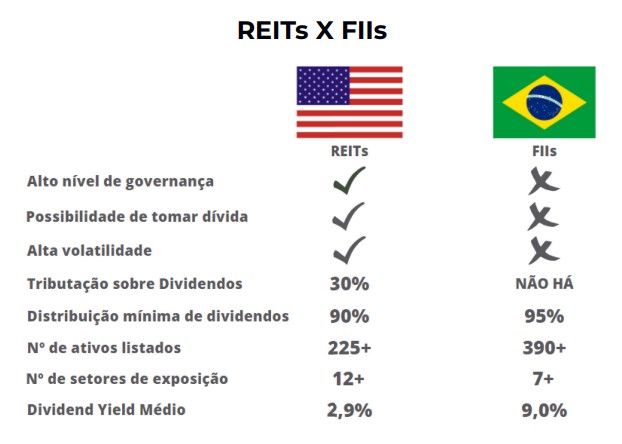 REITs X FIIs

| | REITs | FIIs |
|---|---|---|
| Alto nível de governança | ✓ | ✗ |
| Possibilidade de tomar dívida | ✓ | ✗ |
| Alta volatilidade | ✓ | ✗ |
| Tributação sobre Dividendos | 30% | NÃO HÁ |
| Distribuição mínima de dividendos | 90% | 95% |
| Nº de ativos listados | 225+ | 390+ |
| Nº de setores de exposição | 12+ | 7+ |
| Dividend Yield Médio | 2,9% | 9,0% |